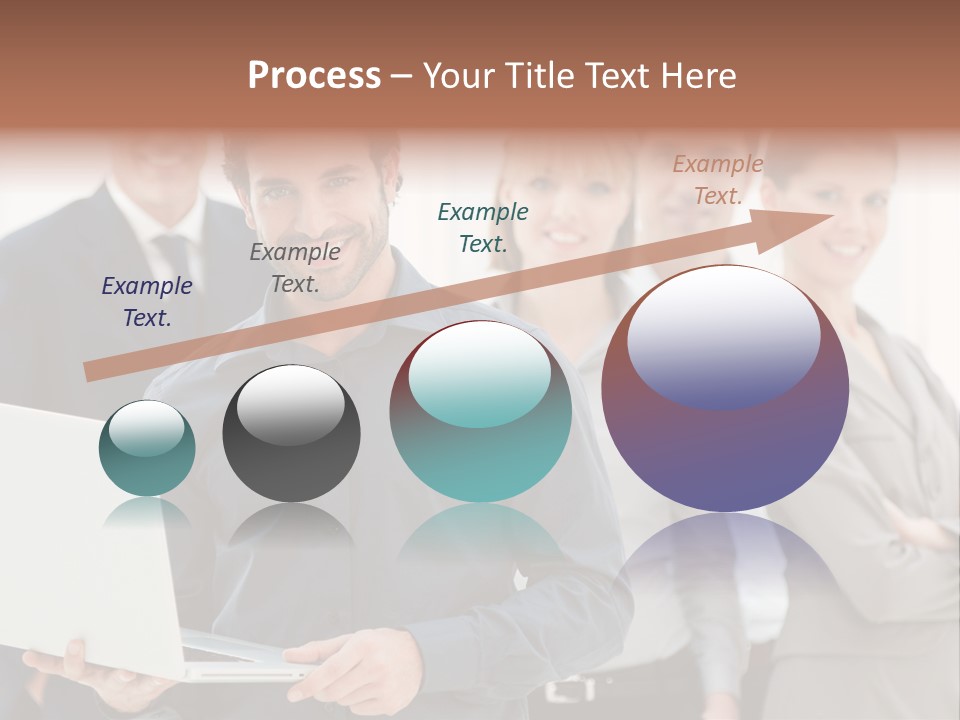 Process – Your Title Text Here

Example Text.

Example Text.

Example Text.

Example Text.